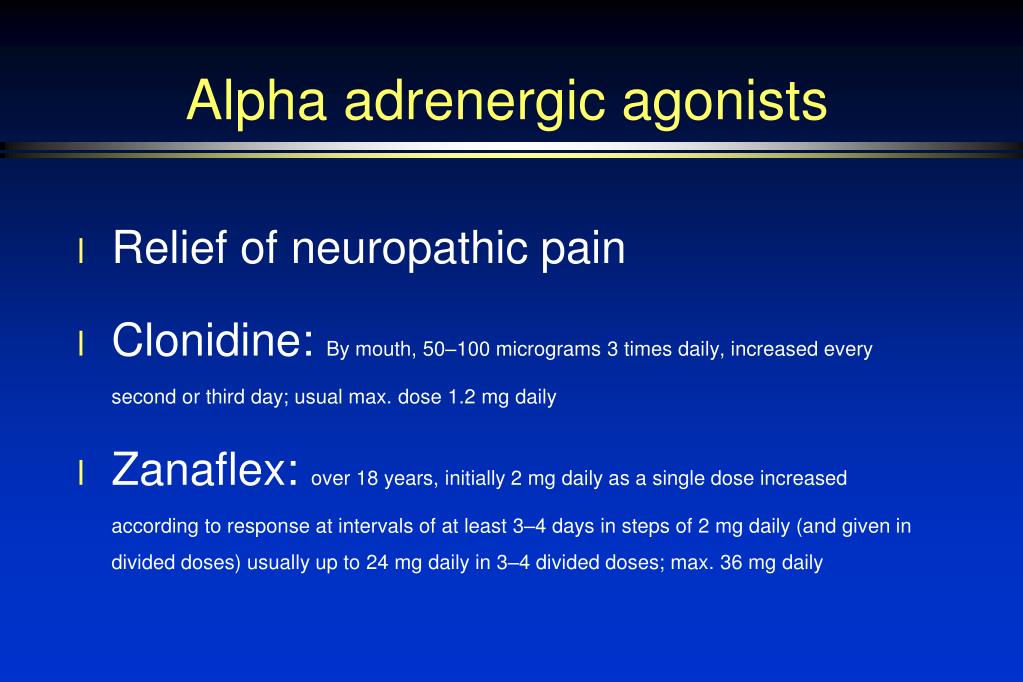 Alpha adrenergic agonists

l Relief of neuropathic pain

l Clonidine: By mouth, 50–100 micrograms 3 times daily, increased every second or third day; usual max. dose 1.2 mg daily

l Zanaflex: over 18 years, initially 2 mg daily as a single dose increased according to response at intervals of at least 3–4 days in steps of 2 mg daily (and given in divided doses) usually up to 24 mg daily in 3–4 divided doses; max. 36 mg daily